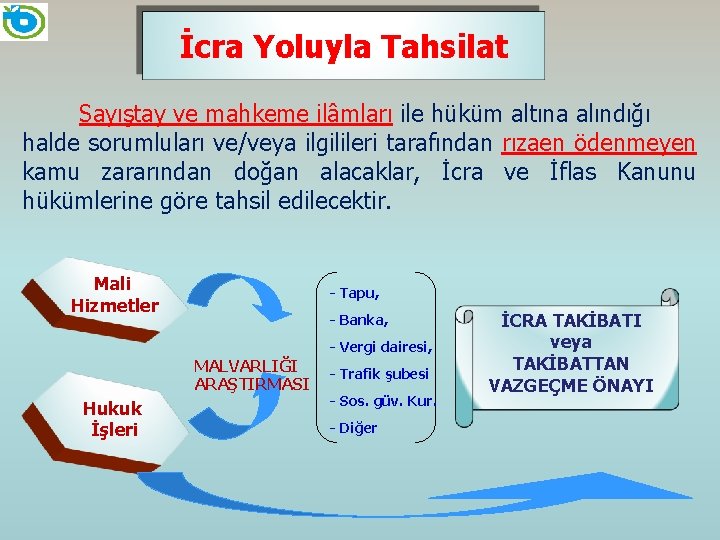 İcra Yoluyla Tahsilat

Sayıştay ve mahkeme ilâmları ile hüküm altına alındığı halde sorumluları ve/veya ilgilileri tarafından rızaen ödenmeyen kamu zararından doğan alacaklar, İcra ve İflas Kanunu hükümlerine göre tahsil edilecektir.

Mali Hizmetler

Hukuk İşleri

MALVARLIĞI ARAŞTIRMASI

- Tapu,
- Banka,
- Vergi dairesi,
- Trafik şubesi
- Sos. güv. Kur.
- Diğer

İCRA TAKİBATI veya TAKİBATTAN VAZGEÇME ÖNAYI